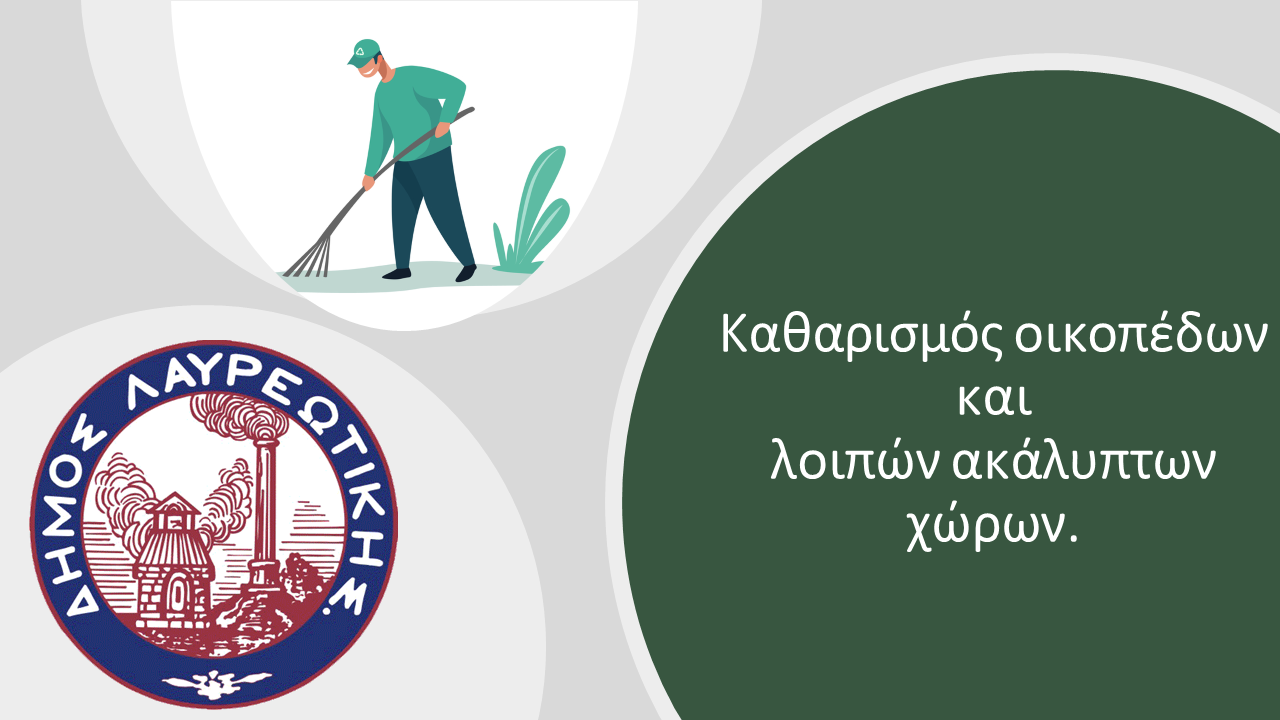 ΔΗΜΟΣ ΛΑΥΡΕΩΤΙΚΗΣ

Καθαρισμός οικοπέδων και λοιπών ακάλυπτων χώρων.